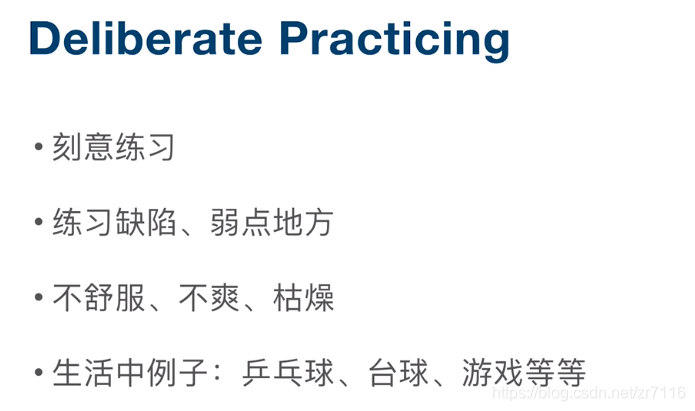 Deliberate Practicing

• 刻意练习

• 练习缺陷、弱点地方

• 不舒服、不爽、枯燥

• 生活中例子：乒乓球、台球、游戏等等

https://blog.csdn.net/zr7116